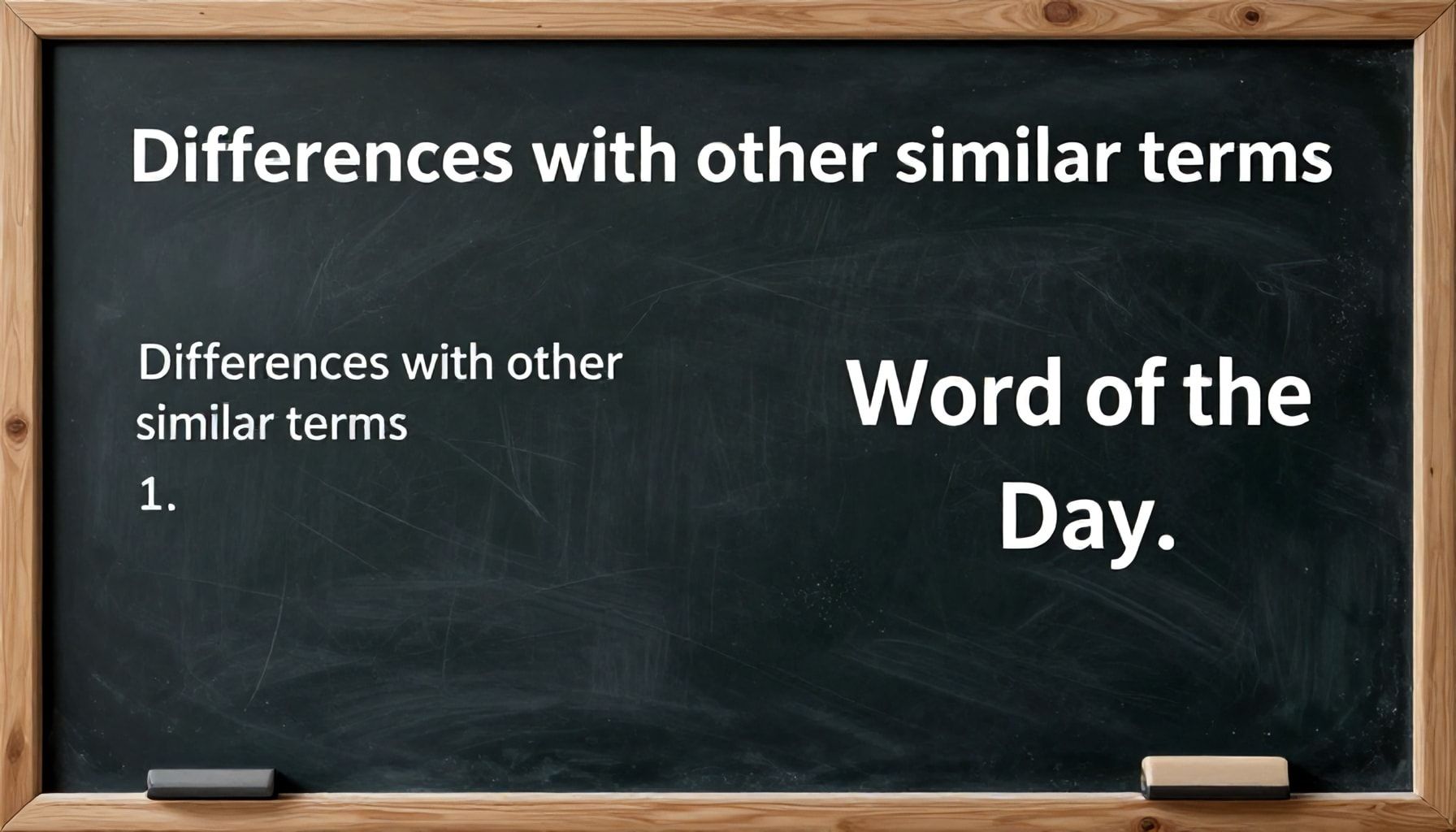 Differences with other similar terms

Differences with other similar terms
1.

Word of the Day.